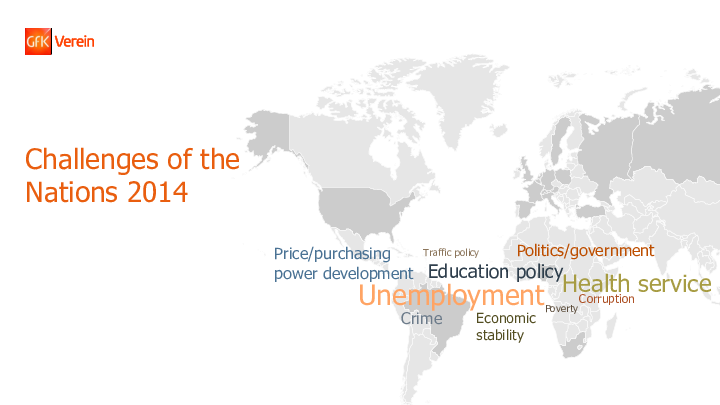 GfK Verein

Challenges of the Nations 2014

Price/purchasing power development

Traffic policy

Politics/government

Education policy

Unemployment

Health service

Corruption

Poverty

Crime

Economic stability